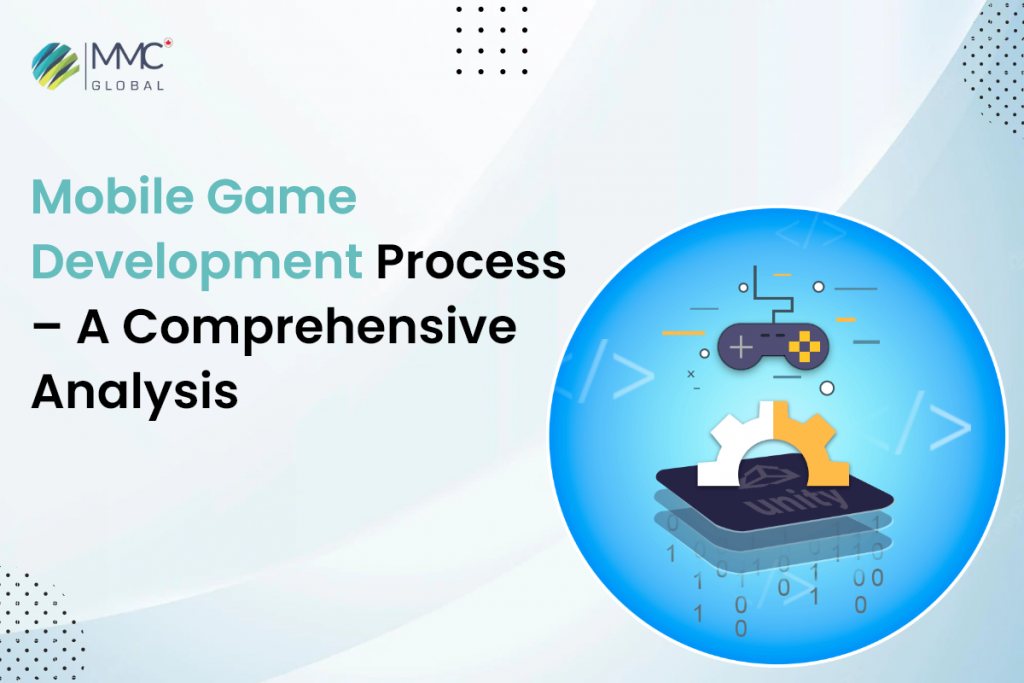 MMC GLOBAL

Mobile Game Development Process – A Comprehensive Analysis

unity